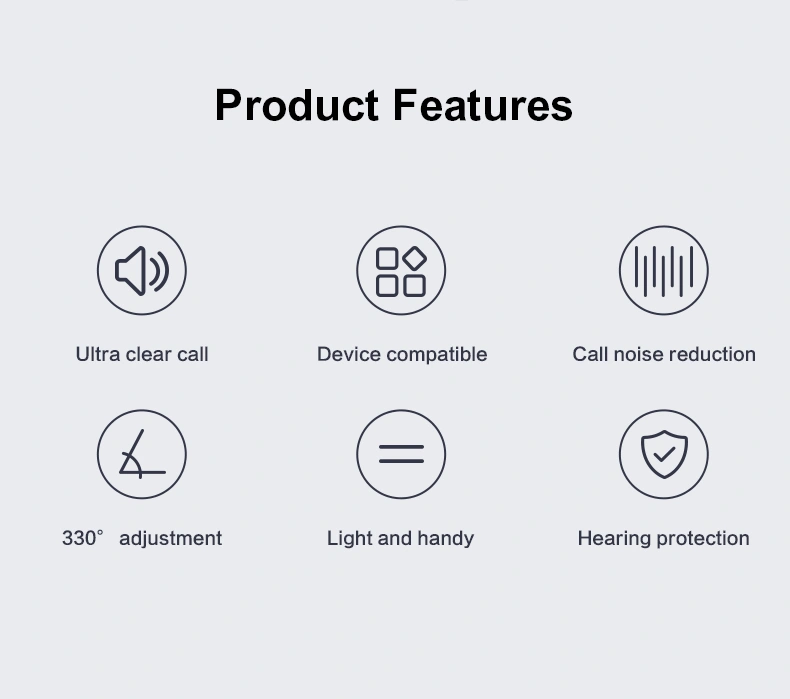 Product Features

Ultra clear call

Device compatible

Call noise reduction

330° adjustment

Light and handy

Hearing protection